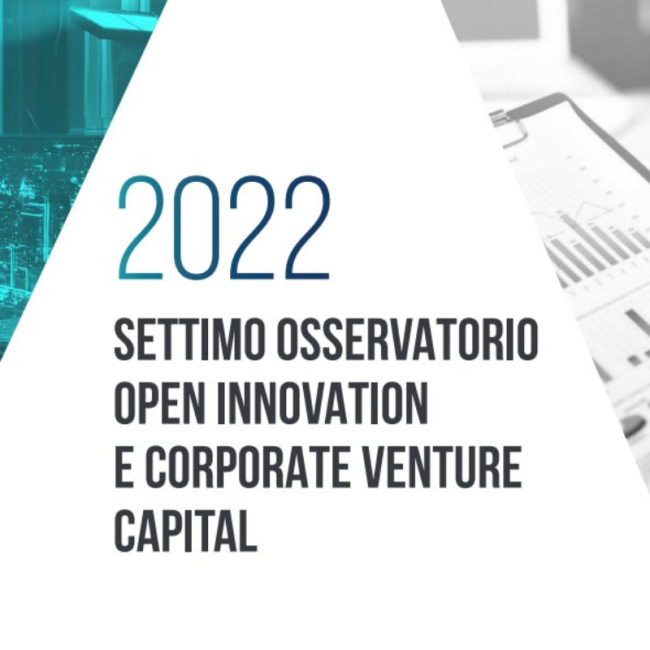 2022

SETTIMO OSSERVATORIO OPEN INNOVATION E CORPORATE VENTURE CAPITAL